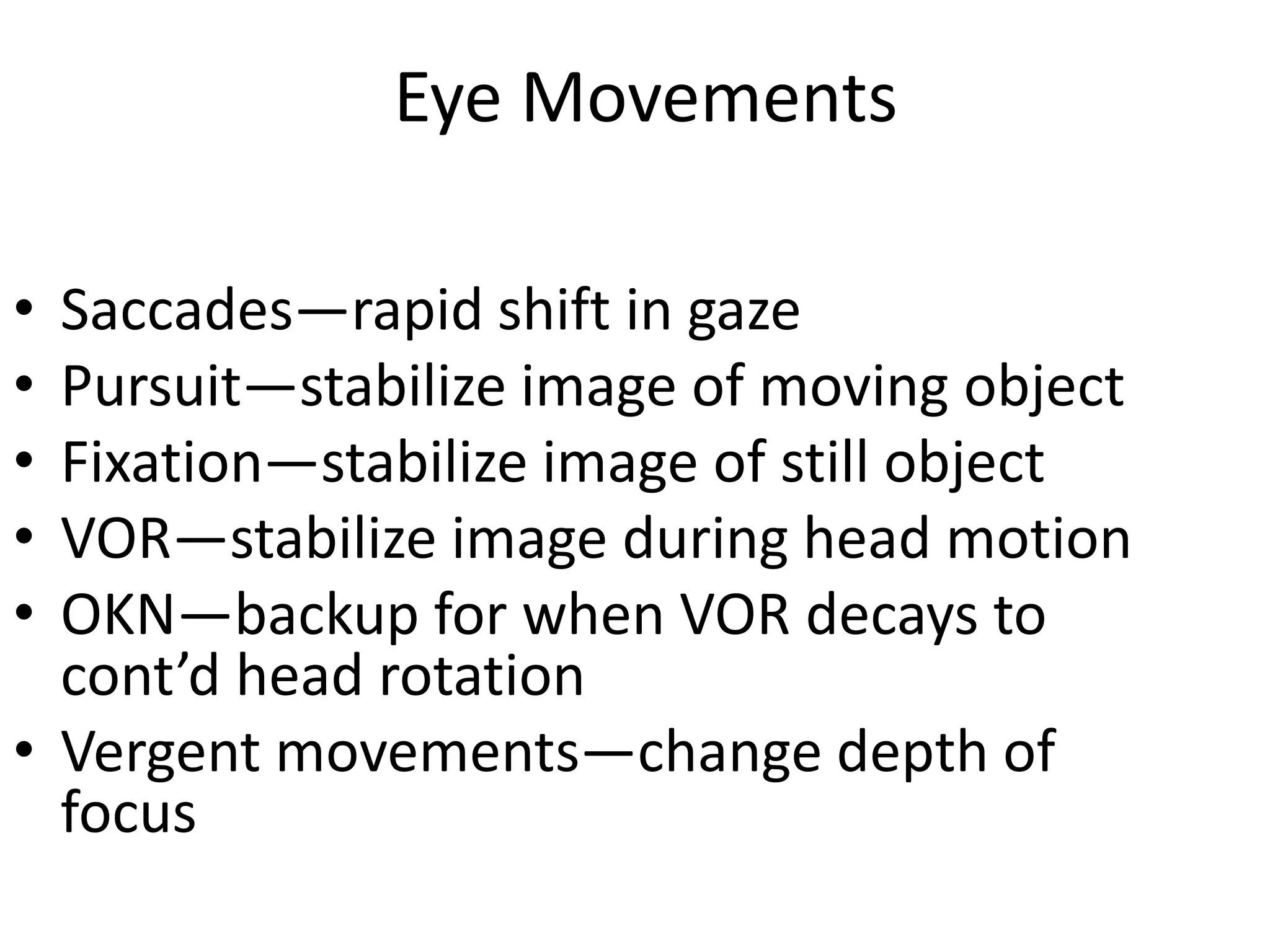 Eye Movements

• Saccades—rapid shift in gaze
• Pursuit—stabilize image of moving object
• Fixation—stabilize image of still object
• VOR—stabilize image during head motion
• OKN—backup for when VOR decays to cont’d head rotation
• Vergent movements—change depth of focus